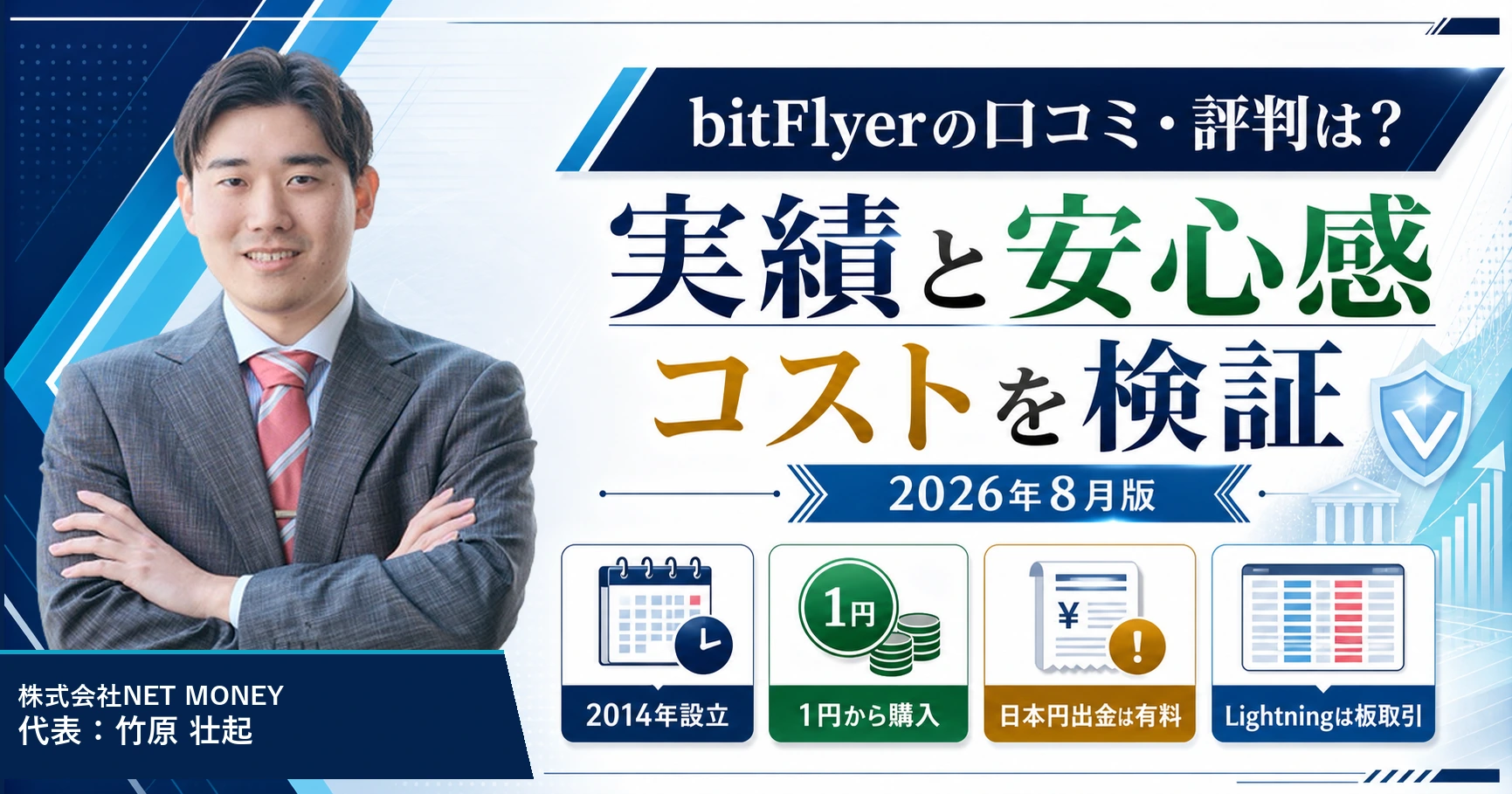 bitFlyerの口コミ・評判は?

実績と安心感
コストを検証

2026年8月版

1円

¥

2014年設立

1円から購入

日本円出金は有料

Lightningは板取引

株式会社NET MONEY
代表：竹原 壮起